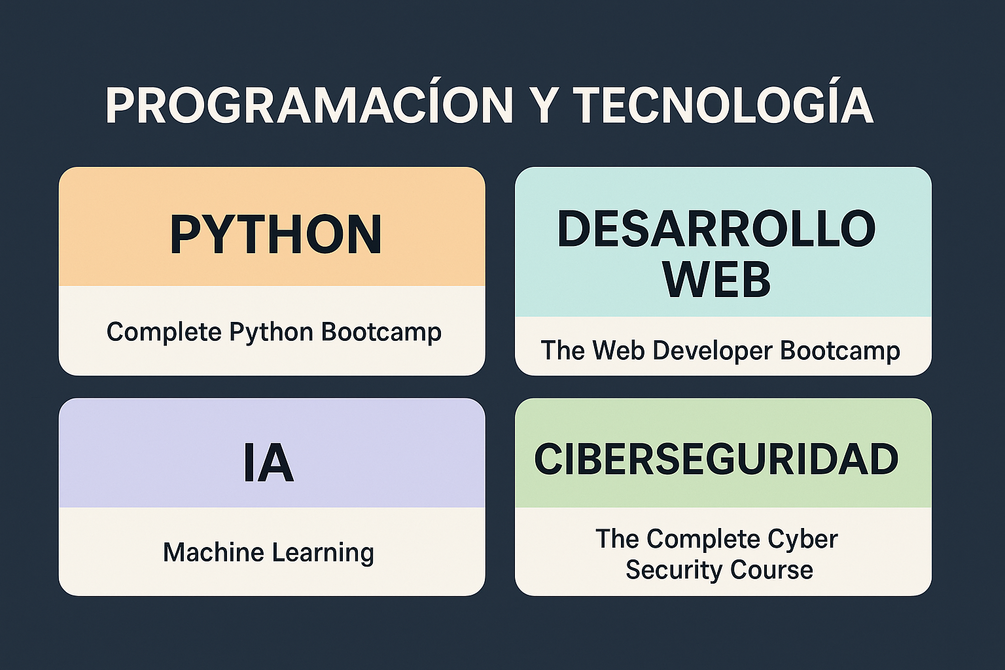 PROGRAMACÍON Y TECNOLOGÍA

PYTHON

Complete Python Bootcamp

DESARROLLO WEB

The Web Developer Bootcamp

IA

Machine Learning

CIBERSEGURIDAD

The Complete Cyber Security Course